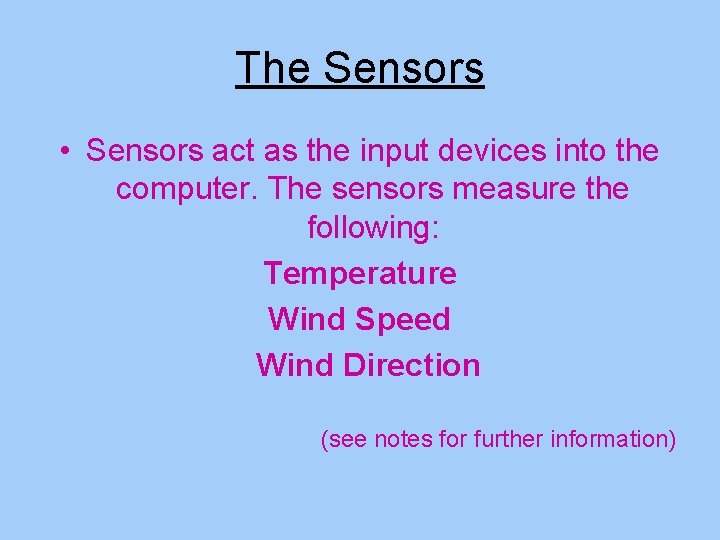 The Sensors

• Sensors act as the input devices into the computer. The sensors measure the following:

Temperature

Wind Speed

Wind Direction

(see notes for further information)